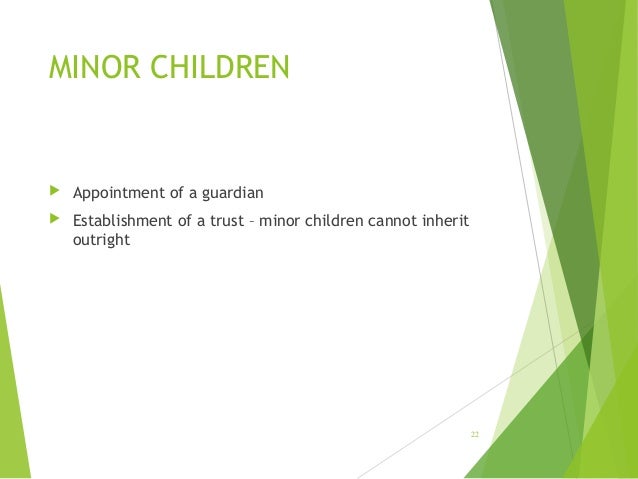 MINOR CHILDREN

Appointment of a guardian

Establishment of a trust – minor children cannot inherit outright

22